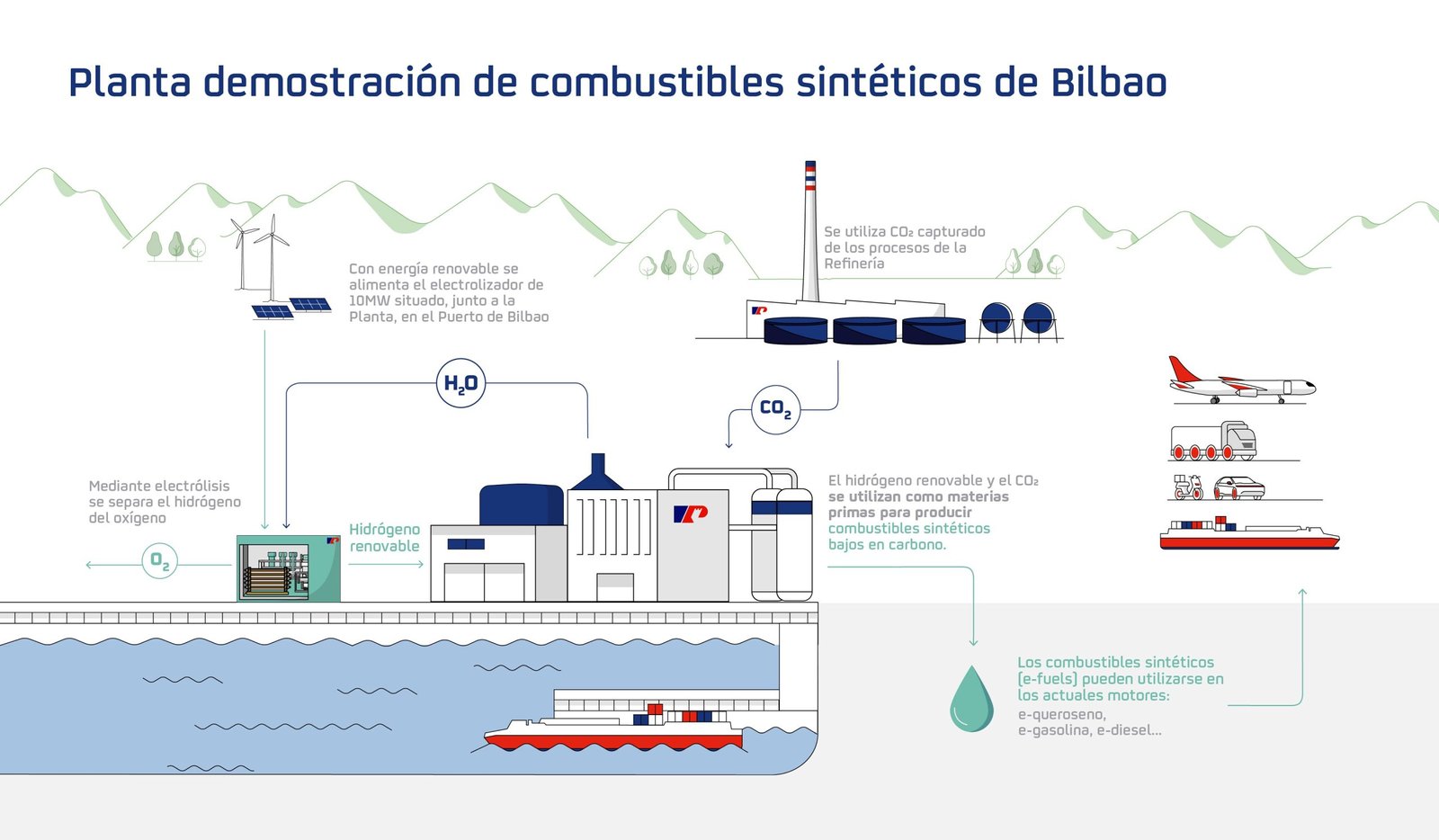 Planta demostración de combustibles sintéticos de Bilbao

Con energía renovable se alimenta el electrolizador de 10MW situado, junto a la Planta, en el Puerto de Bilbao

Se utiliza $CO_2$ capturado de los procesos de la Refinería

$H_2O$

$CO_2$

Mediante electrólisis se separa el hidrógeno del oxígeno

$O_2$

Hidrógeno renovable

El hidrógeno renovable y el $CO_2$ se utilizan como materias primas para producir combustibles sintéticos bajos en carbono.

Los combustibles sintéticos (e-fuels) pueden utilizarse en los actuales motores:
e-queroseno,
e-gasolina, e-diesel...